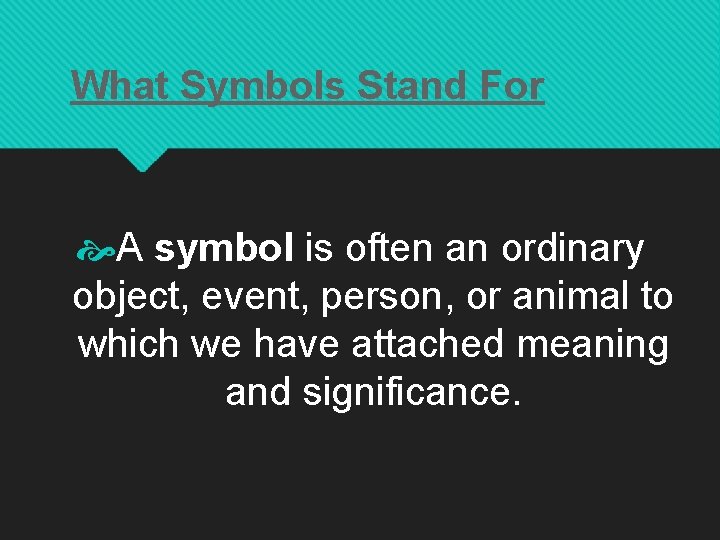 What Symbols Stand For

A symbol is often an ordinary object, event, person, or animal to which we have attached meaning and significance.